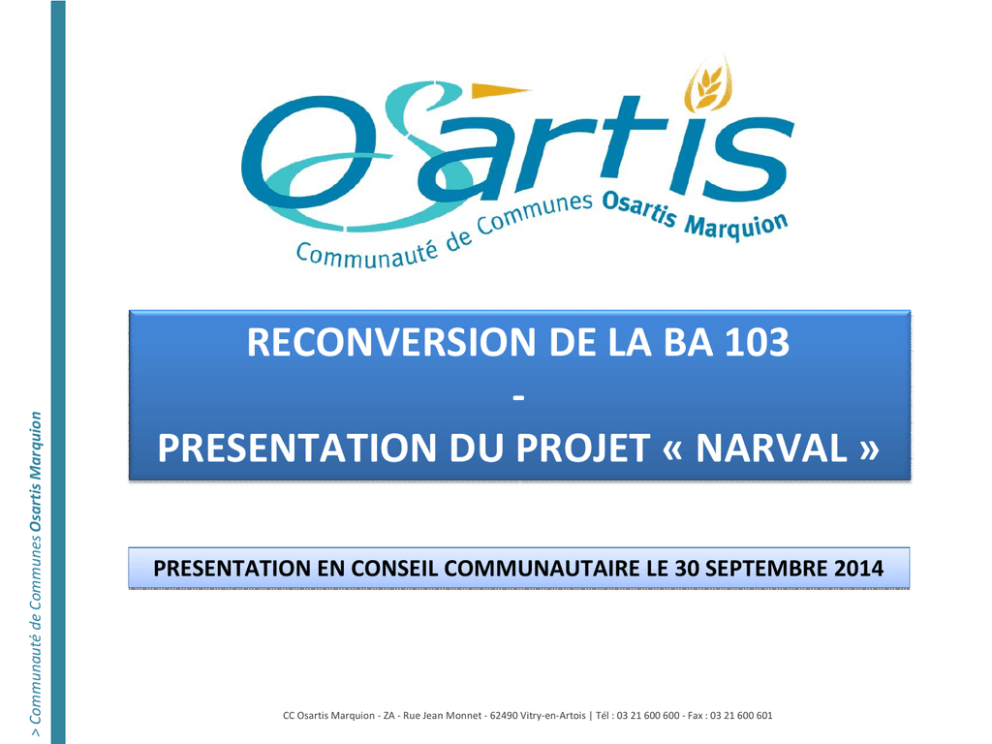 > Communauté de Communes Osartis Marquion

Osartis
Communauté de Communes Osartis Marquion

RECONVERSION DE LA BA 103
-
PRESENTATION DU PROJET « NARVAL »

PRESENTATION EN CONSEIL COMMUNAUTAIRE LE 30 SEPTEMBRE 2014

CC Osartis Marquion - ZA - Rue Jean Monnet - 62490 Vitry-en-Artois | Tél : 03 21 600 600 - Fax : 03 21 600 601